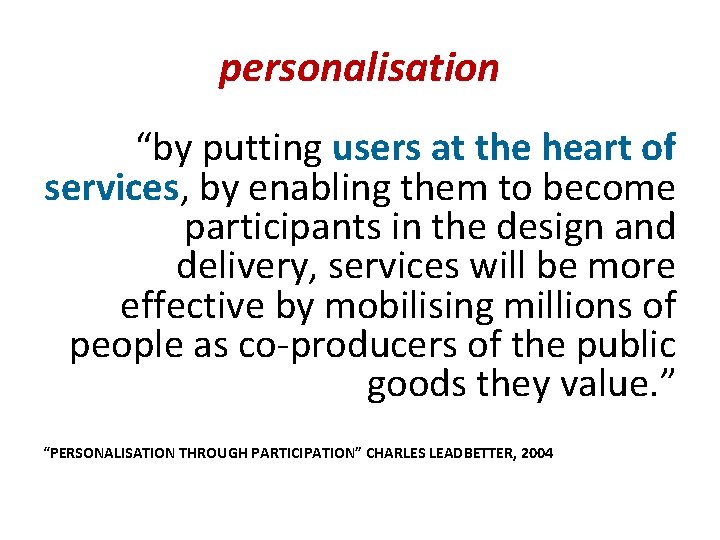 personalisation

“by putting users at the heart of services, by enabling them to become participants in the design and delivery, services will be more effective by mobilising millions of people as co-producers of the public goods they value.”

“PERSONALISATION THROUGH PARTICIPATION” CHARLES LEADBETTER, 2004